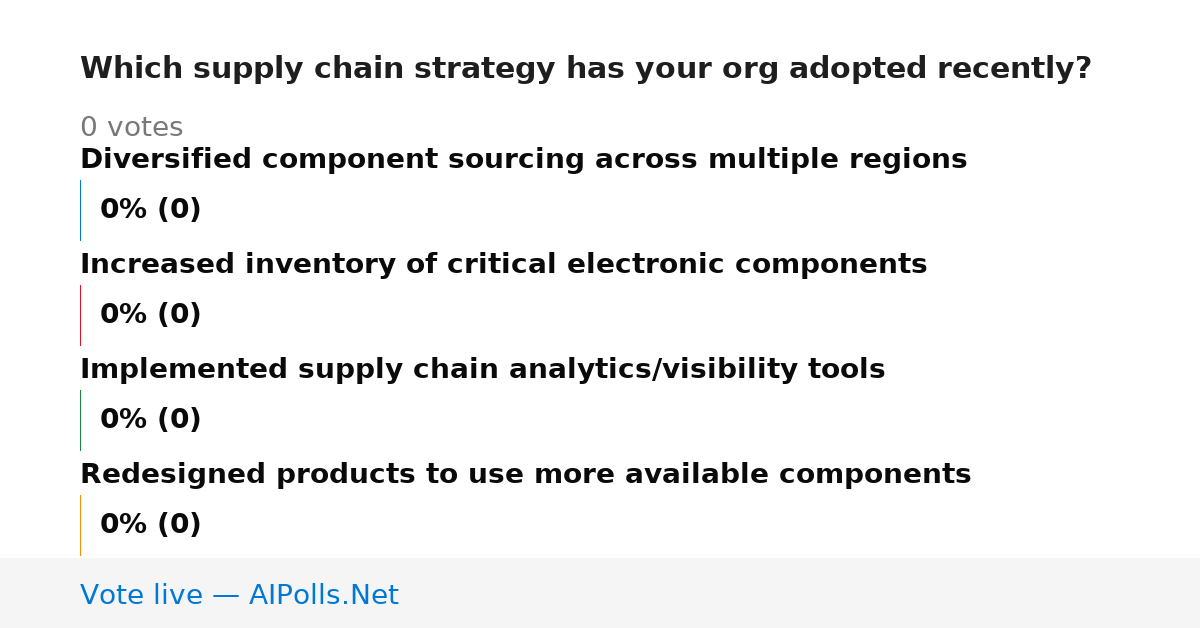 Which supply chain strategy has your org adopted recently?

0 votes

Diversified component sourcing across multiple regions

0% (0)

Increased inventory of critical electronic components

0% (0)

Implemented supply chain analytics/visibility tools

0% (0)

Redesigned products to use more available components

0% (0)

Vote live — AIPolls.Net